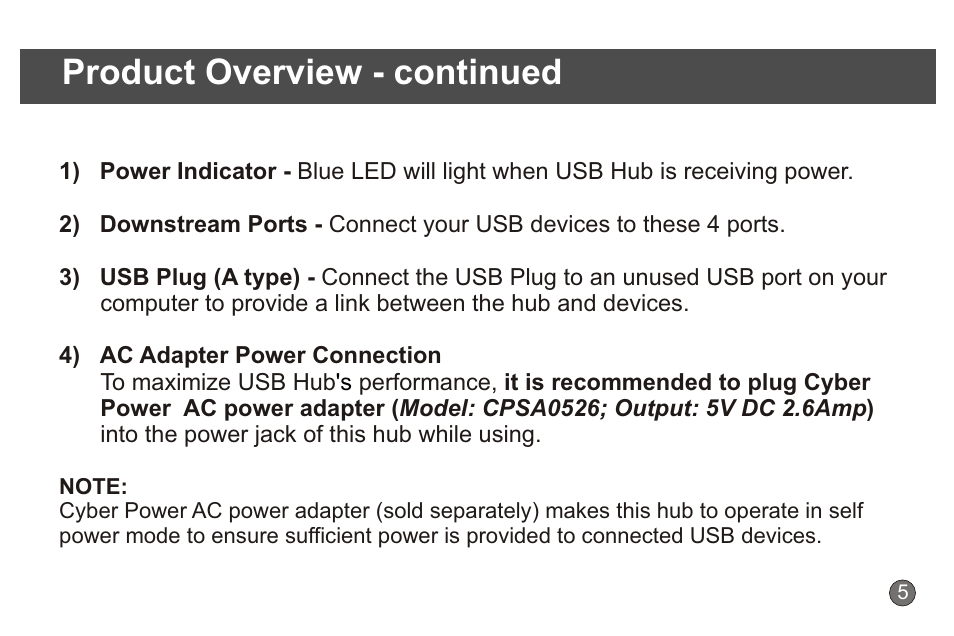 Product Overview - continued

1) Power Indicator - Blue LED will light when USB Hub is receiving power.

2) Downstream Ports - Connect your USB devices to these 4 ports.

3) USB Plug (A type) - Connect the USB Plug to an unused USB port on your computer to provide a link between the hub and devices.

4) AC Adapter Power Connection
To maximize USB Hub's performance, it is recommended to plug Cyber Power AC power adapter (Model: CPSA0526; Output: 5V DC 2.6Amp) into the power jack of this hub while using.

NOTE:
Cyber Power AC power adapter (sold separately) makes this hub to operate in self power mode to ensure sufficient power is provided to connected USB devices.

5